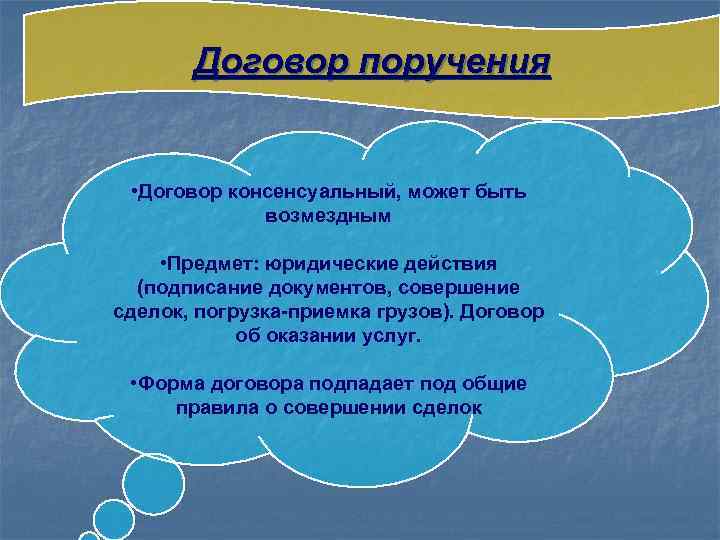 Договор поручения

•Договор консенсуальный, может быть возмездным

•Предмет: юридические действия (подписание документов, совершение сделок, погрузка-приемка грузов). Договор об оказании услуг.

•Форма договора подпадает под общие правила о совершении сделок